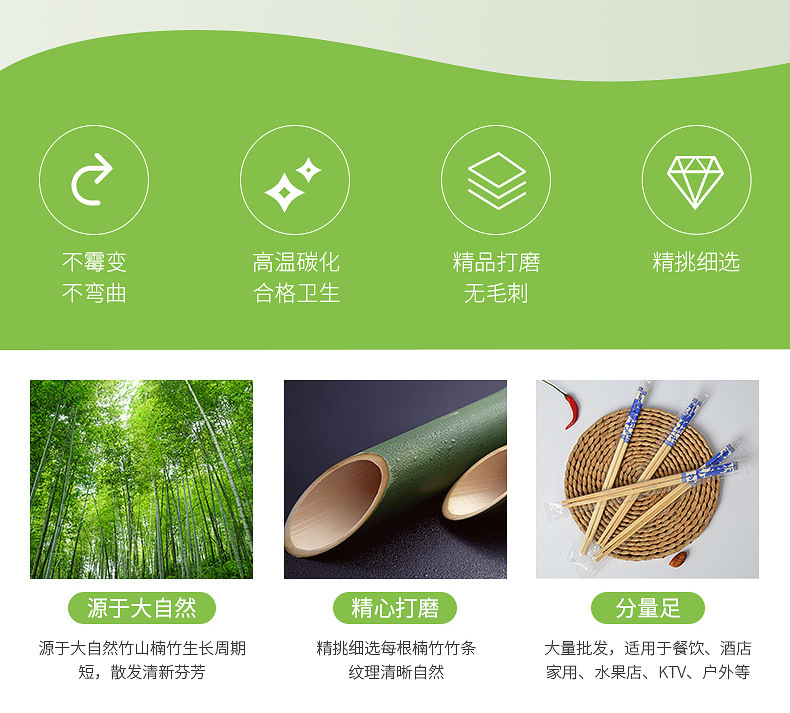 不霉变
不弯曲

高温碳化
合格卫生

精品打磨
无毛刺

精挑细选

源于大自然

源于大自然竹山楠竹生长周期短，散发清新芬芳

精心打磨

精挑细选每根楠竹竹条纹理清晰自然

分量足

大量批发，适用于餐饮、酒店家用、水果店、KTV、户外等